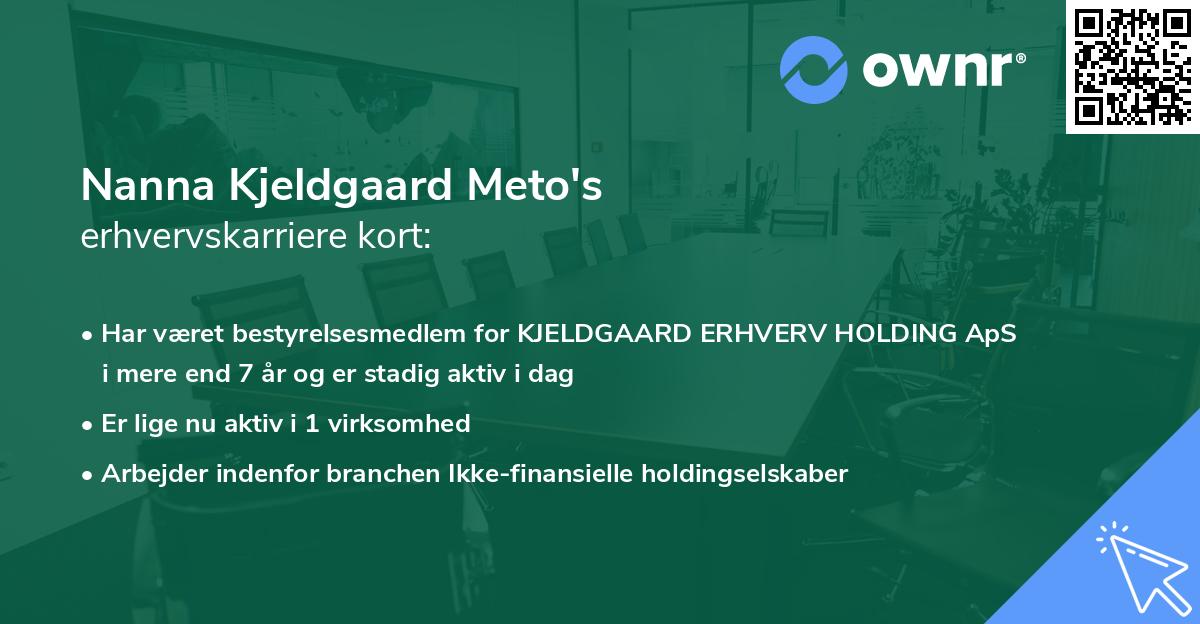 ownr®

Nanna Kjeldgaard Meto's
erhvervskarriere kort:

• Har været bestyrelsesmedlem for KJELDGAARD ERHVERV HOLDING ApS i mere end 7 år og er stadig aktiv i dag

• Er lige nu aktiv i 1 virksomhed

• Arbejder indenfor branchen Ikke-finansielle holdingselskaber